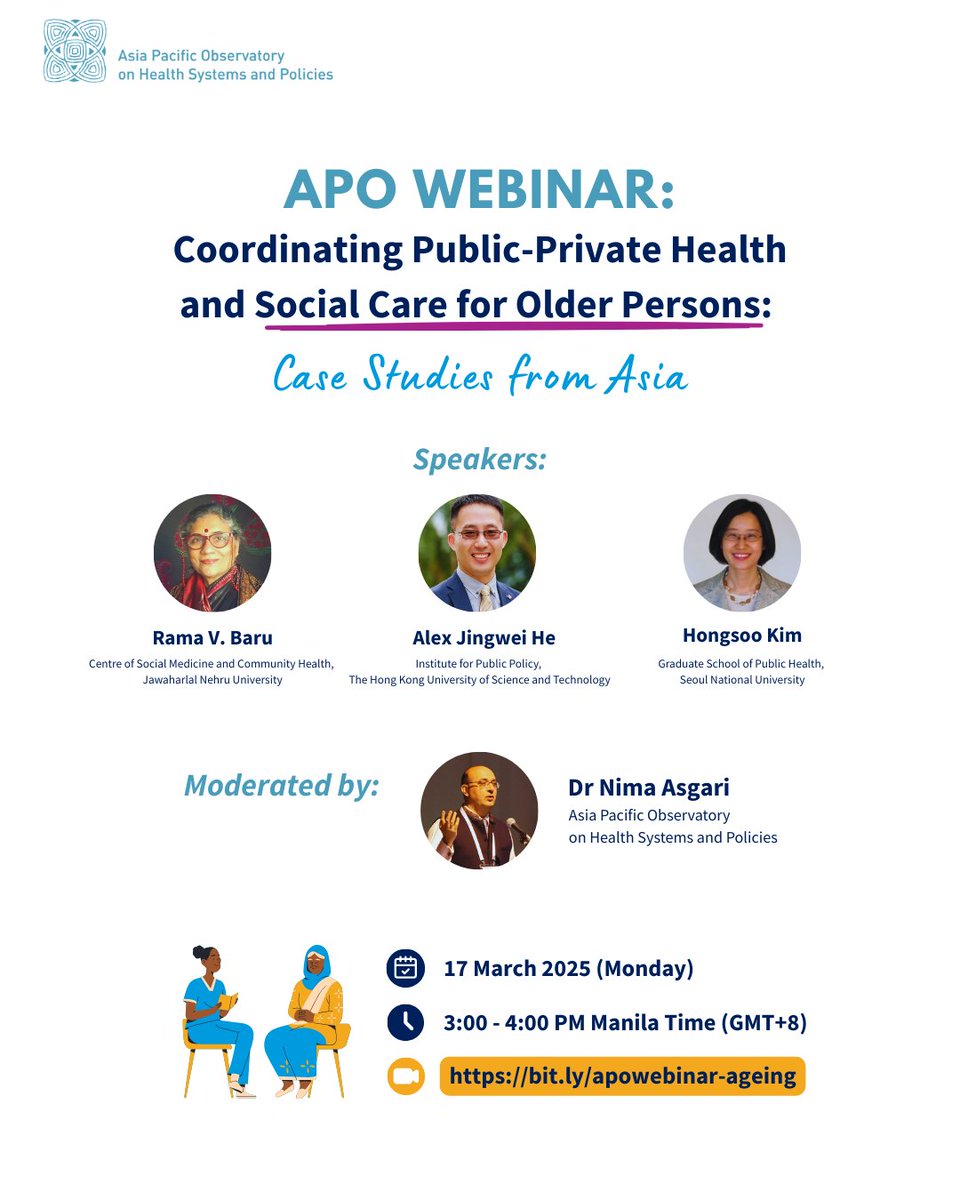 Asia Pacific Observatory on Health Systems and Policies

APO WEBINAR:
Coordinating Public-Private Health and Social Care for Older Persons:
Case Studies from Asia

Speakers:

Rama V. Baru
Centre of Social Medicine and Community Health, Jawaharlal Nehru University

Alex Jingwei He
Institute for Public Policy, The Hong Kong University of Science and Technology

Hongsoo Kim
Graduate School of Public Health, Seoul National University

Moderated by:
Dr Nima Asgari
Asia Pacific Observatory on Health Systems and Policies

17 March 2025 (Monday)

3:00 - 4:00 PM Manila Time (GMT+8)

https://bit.ly/apowebinar-ageing